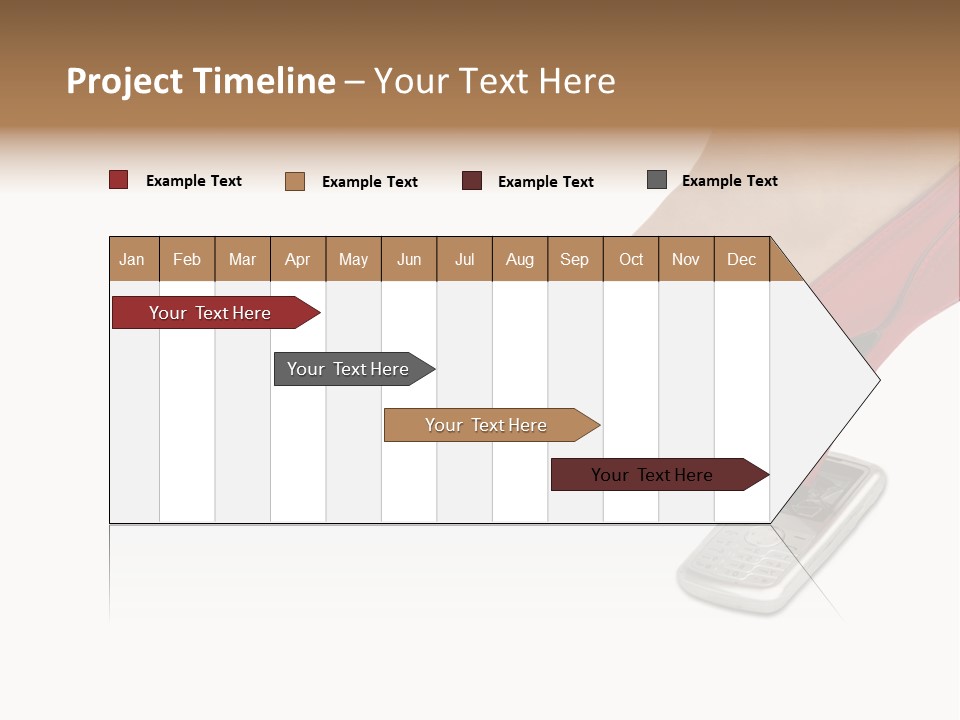 Project Timeline – Your Text Here

Example Text Example Text Example Text Example Text

| Jan | Feb | Mar | Apr | May | Jun | Jul | Aug | Sep | Oct | Nov | Dec |
|---|---|---|---|---|---|---|---|---|---|---|---|

Your Text Here

Your Text Here

Your Text Here

Your Text Here